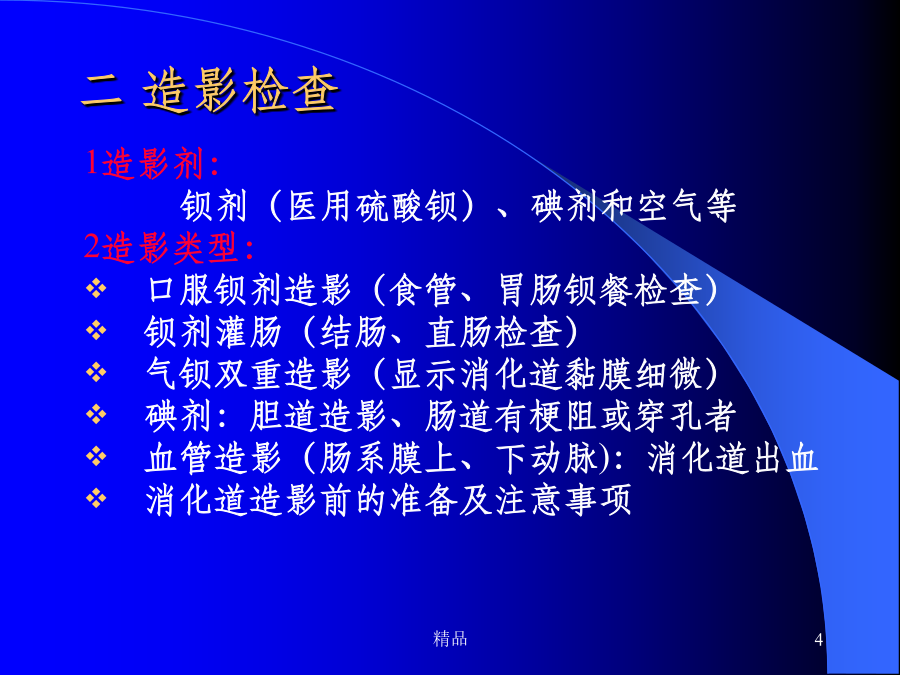 二 造影检查

1造影剂:

钡剂（医用硫酸钡）、碘剂和空气等

2造影类型:

❖ 口服钡剂造影（食管、胃肠钡餐检查）
❖ 钡剂灌肠（结肠、直肠检查）
❖ 气钡双重造影（显示消化道黏膜细微）
❖ 碘剂：胆道造影、肠道有梗阻或穿孔者
❖ 血管造影（肠系膜上、下动脉)：消化道出血
❖ 消化道造影前的准备及注意事项

精品

4